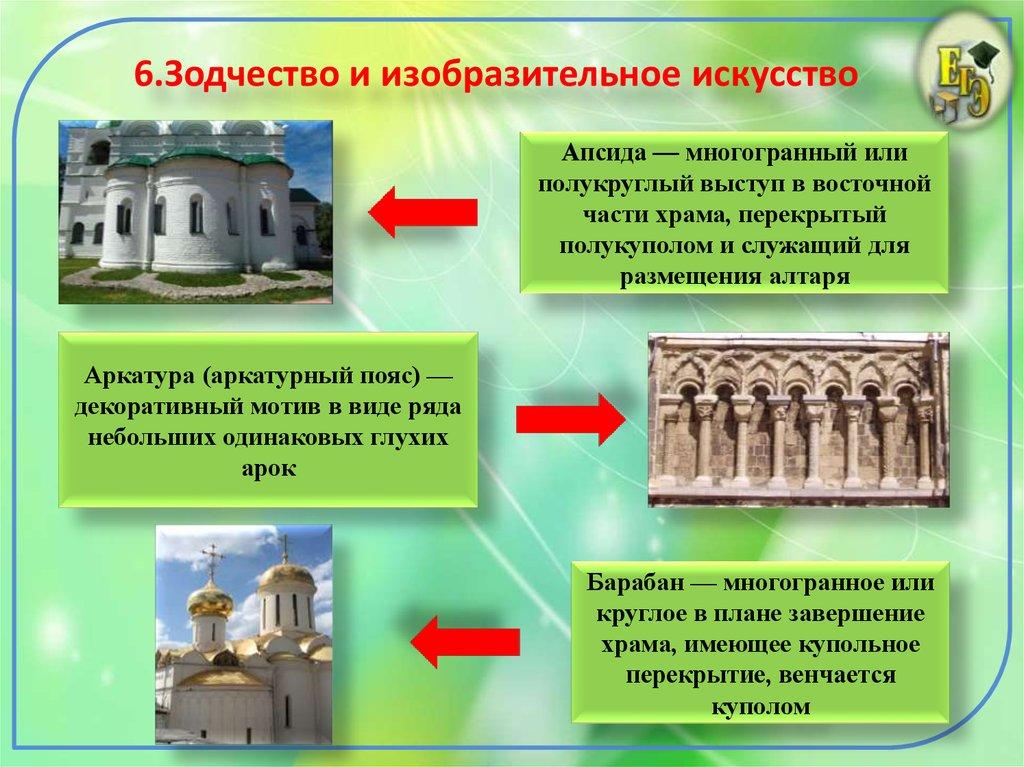 6.Зодчество и изобразительное искусство

ЕГЭ

Апсида — многогранный или полукруглый выступ в восточной части храма, перекрытый полукуполом и служащий для размещения алтаря

Аркатура (аркатурный пояс) — декоративный мотив в виде ряда небольших одинаковых глухих арок

Барабан — многогранное или круглое в плане завершение храма, имеющее купольное перекрытие, венчается куполом